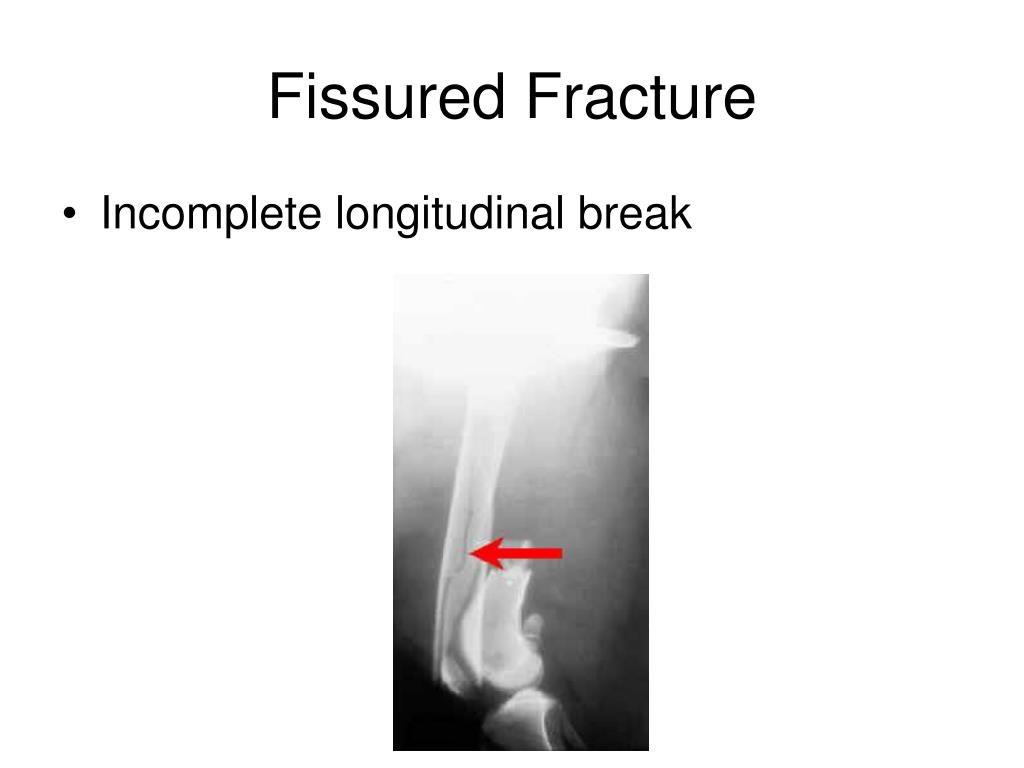 Fissured Fracture

• Incomplete longitudinal break